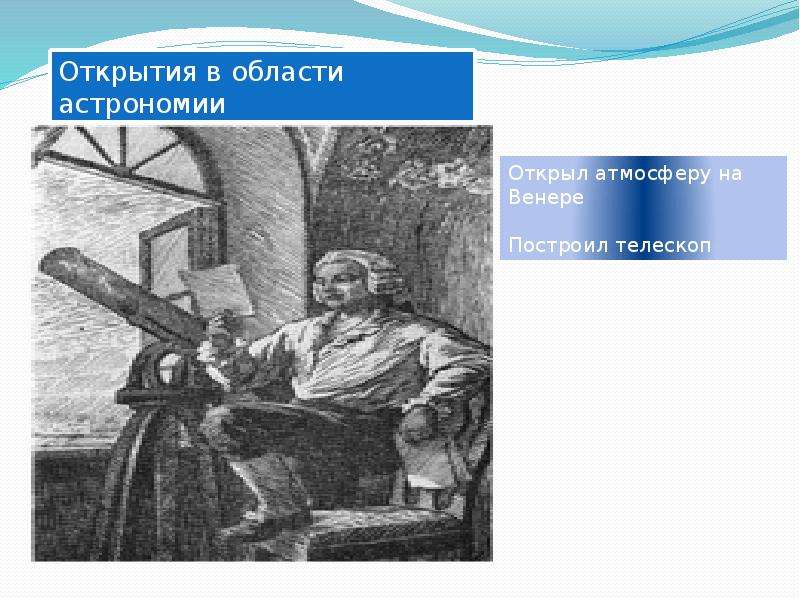 Открытия в области астрономии

Открыл атмосферу на Венере

Построил телескоп